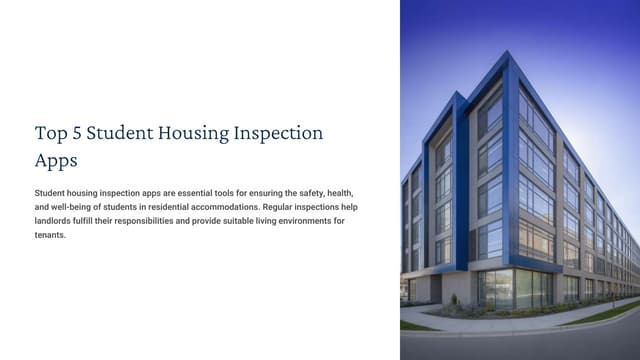 Top 5 Student Housing Inspection Apps

Student housing inspection apps are essential tools for ensuring the safety, health, and well-being of students in residential accommodations. Regular inspections help landlords fulfill their responsibilities and provide suitable living environments for tenants.